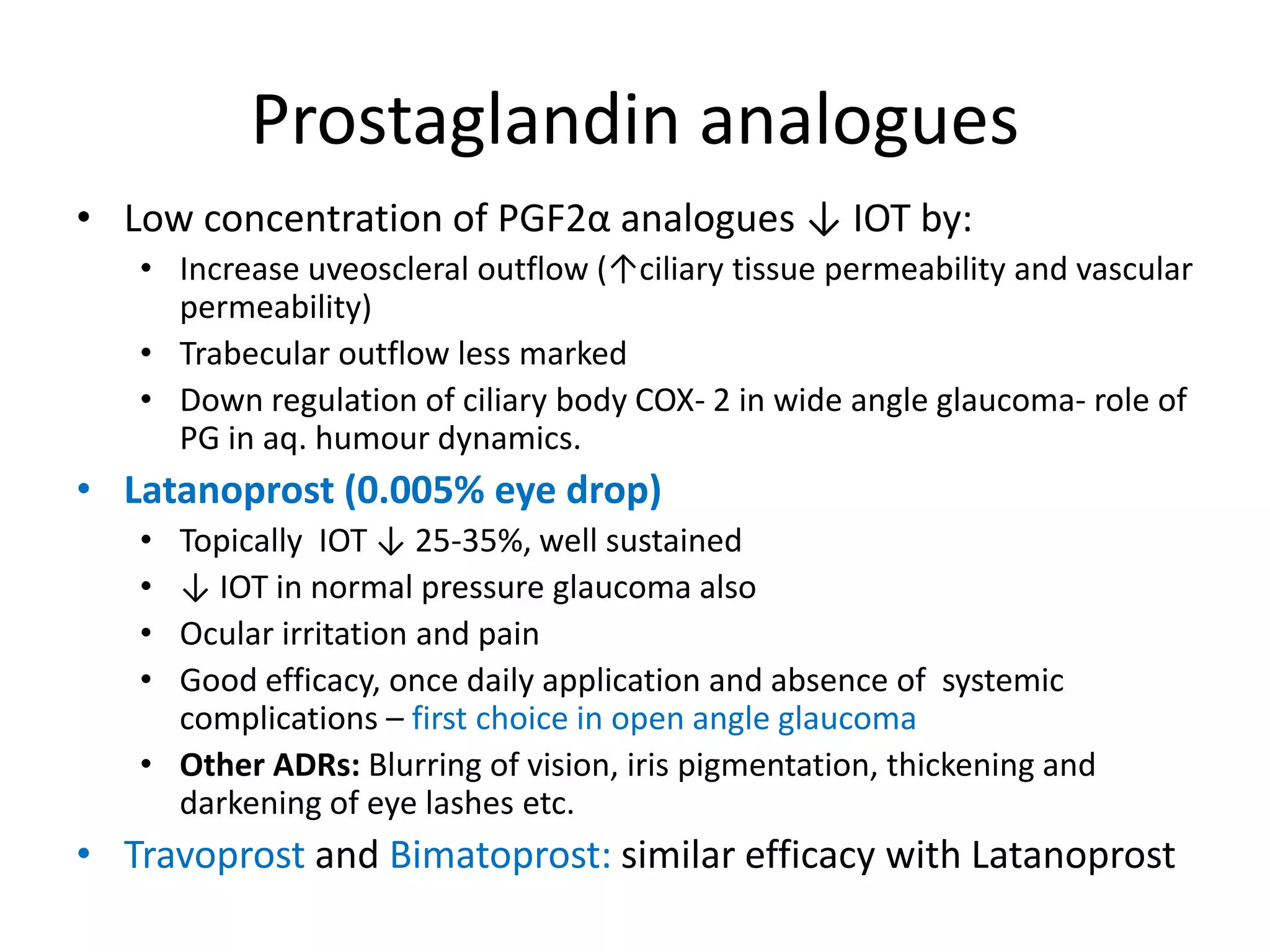 Prostaglandin analogues

• Low concentration of PGF2α analogues ↓ IOT by:
  • Increase uveoscleral outflow (↑ciliary tissue permeability and vascular permeability)
  • Trabecular outflow less marked
  • Down regulation of ciliary body COX- 2 in wide angle glaucoma- role of PG in aq. humour dynamics.
• Latanoprost (0.005% eye drop)
  • Topically IOT ↓ 25-35%, well sustained
  • ↓ IOT in normal pressure glaucoma also
  • Ocular irritation and pain
  • Good efficacy, once daily application and absence of systemic complications – first choice in open angle glaucoma
  • Other ADRs: Blurring of vision, iris pigmentation, thickening and darkening of eye lashes etc.
• Travoprost and Bimatoprost: similar efficacy with Latanoprost